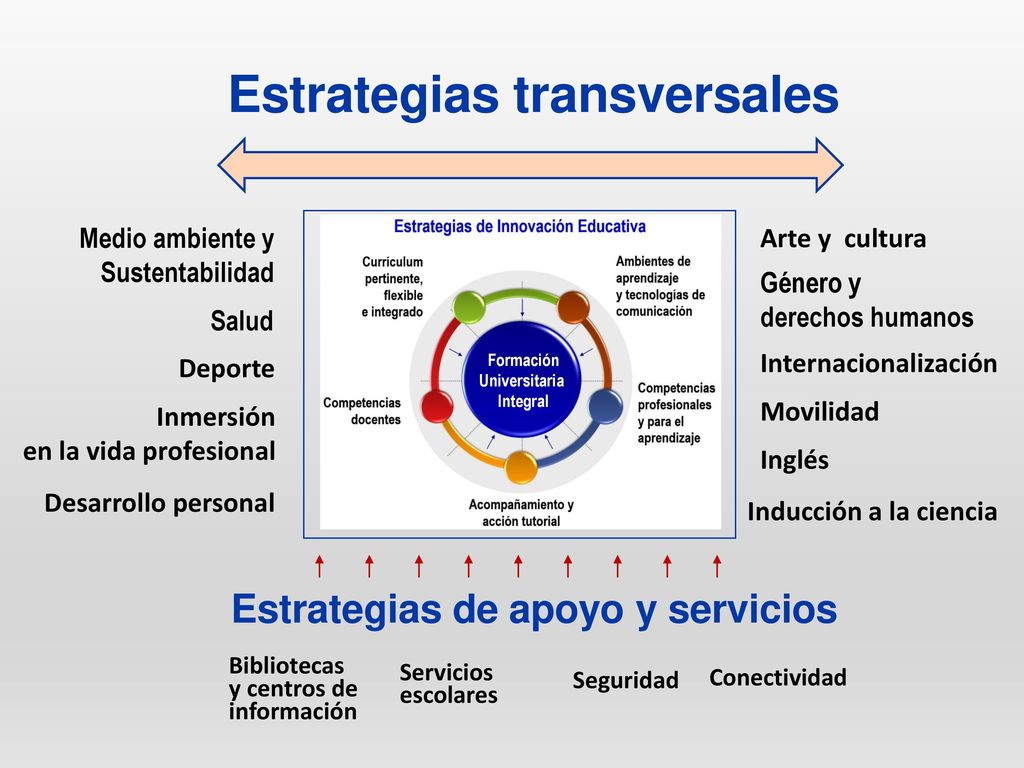 Estrategias transversales

Medio ambiente y Sustentabilidad

Salud

Deporte

Inmersión en la vida profesional

Desarrollo personal

Estrategias de Innovación Educativa

Currículum pertinente, flexible e integrado

Ambientes de aprendizaje y tecnologías de comunicación

Formación Universitaria Integral

Competencias docentes

Competencias profesionales y para el aprendizaje

Acompañamiento y acción tutorial

Arte y cultura

Género y derechos humanos

Internacionalización

Movilidad

Inglés

Inducción a la ciencia

Estrategias de apoyo y servicios

Bibliotecas y centros de información

Servicios escolares

Seguridad

Conectividad